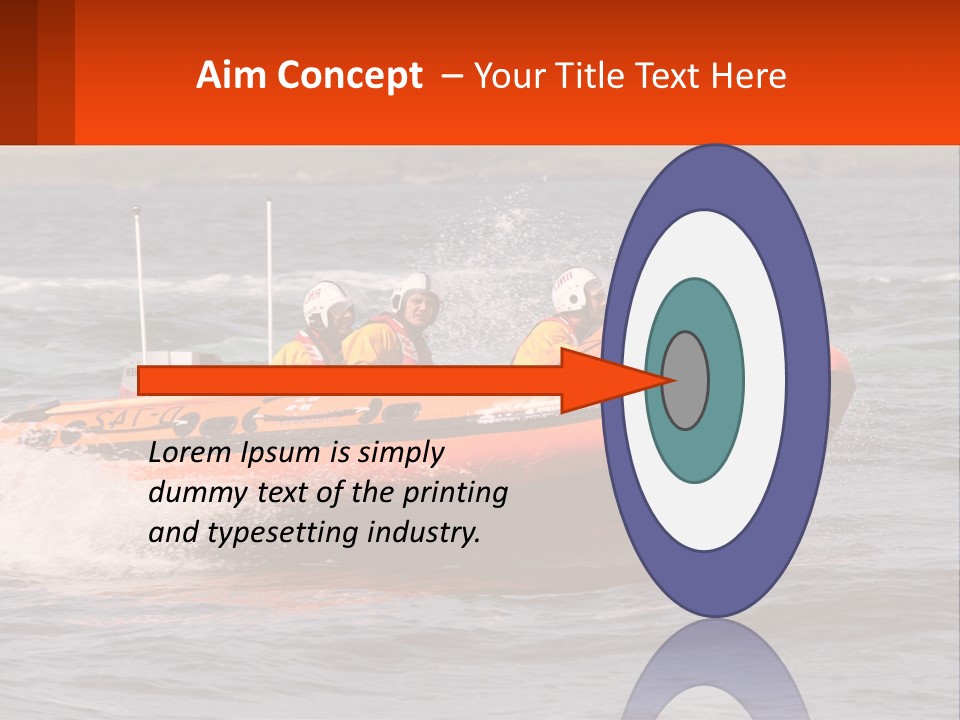 Aim Concept – Your Title Text Here

Lorem Ipsum is simply dummy text of the printing and typesetting industry.